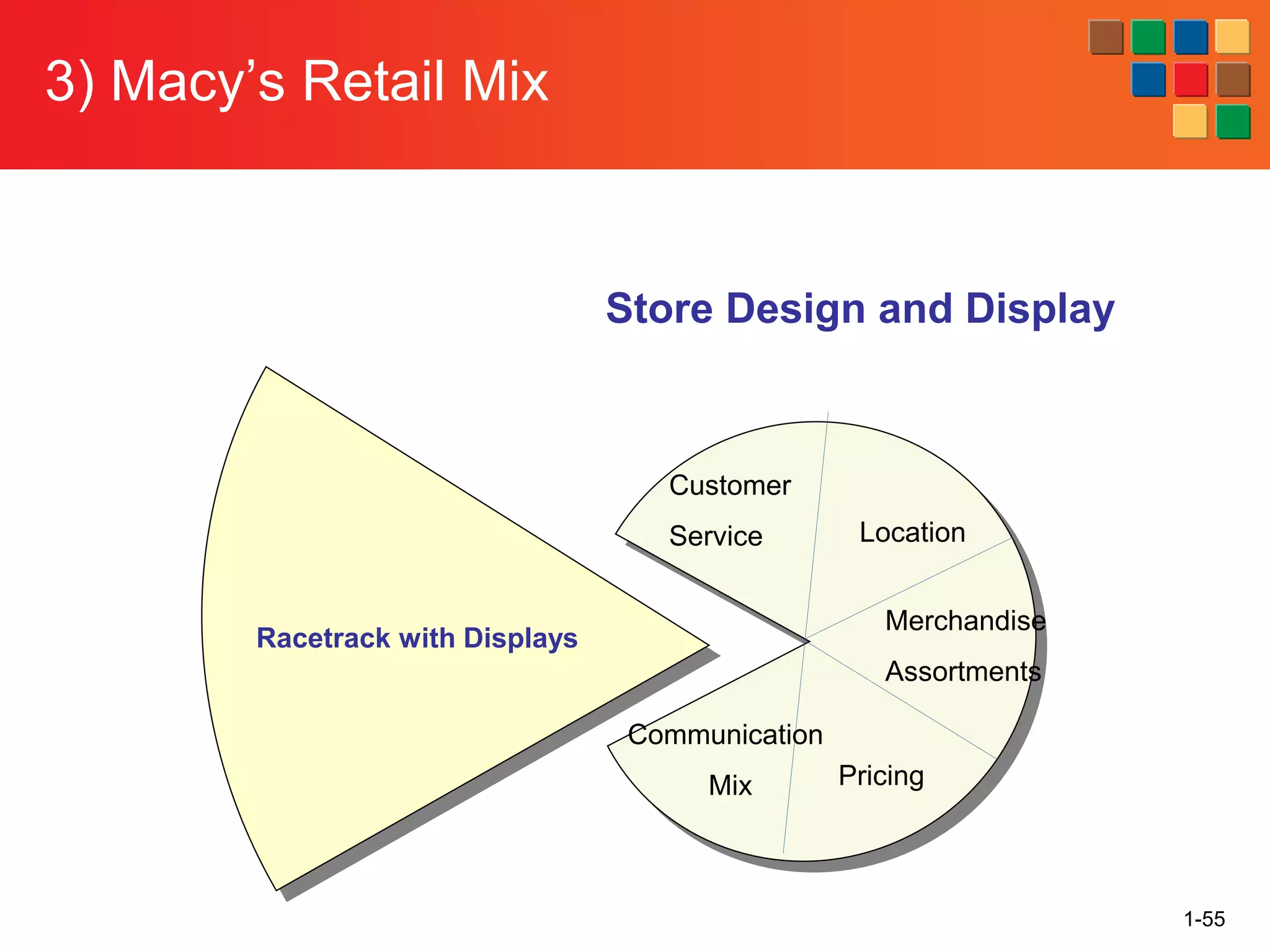 3) Macy’s Retail Mix

Store Design and Display

Racetrack with Displays

Customer Service

Location

Merchandise Assortments

Communication Mix

Pricing

1-55